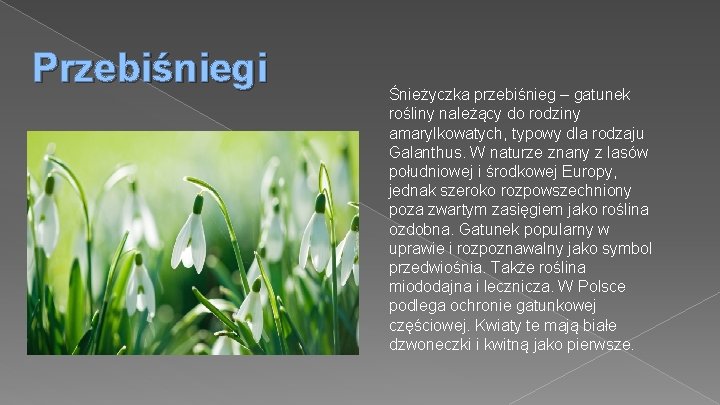 Przebiśniegi

Śnieżyczka przebiśnieg – gatunek rośliny należący do rodziny amarylkowatych, typowy dla rodzaju Galanthus. W naturze znany z lasów południowej i środkowej Europy, jednak szeroko rozpowszechniony poza zwartym zasięgiem jako roślina ozdobna. Gatunek popularny w uprawie i rozpoznawalny jako symbol przedwiośnia. Także roślina miododajna i lecznicza. W Polsce podlega ochronie gatunkowej częściowej. Kwiaty te mają białe dzwoneczki i kwitną jako pierwsze.